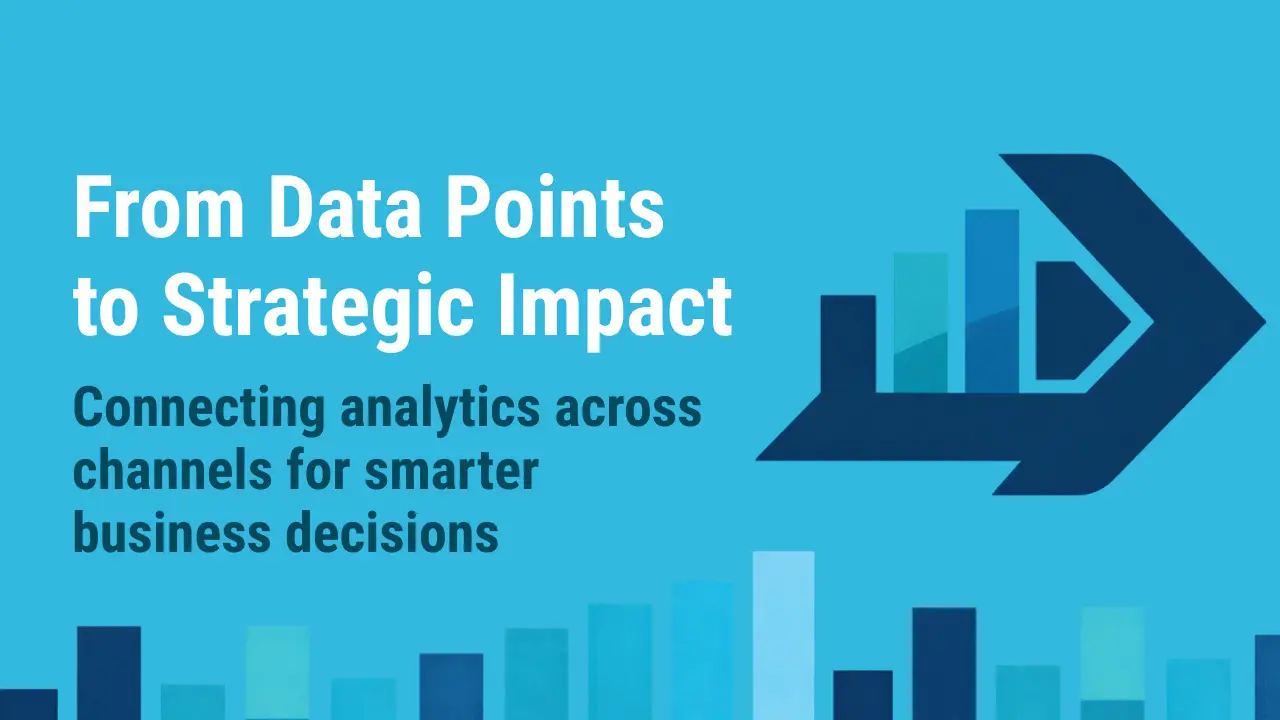 From Data Points to Strategic Impact

Connecting analytics across channels for smarter business decisions